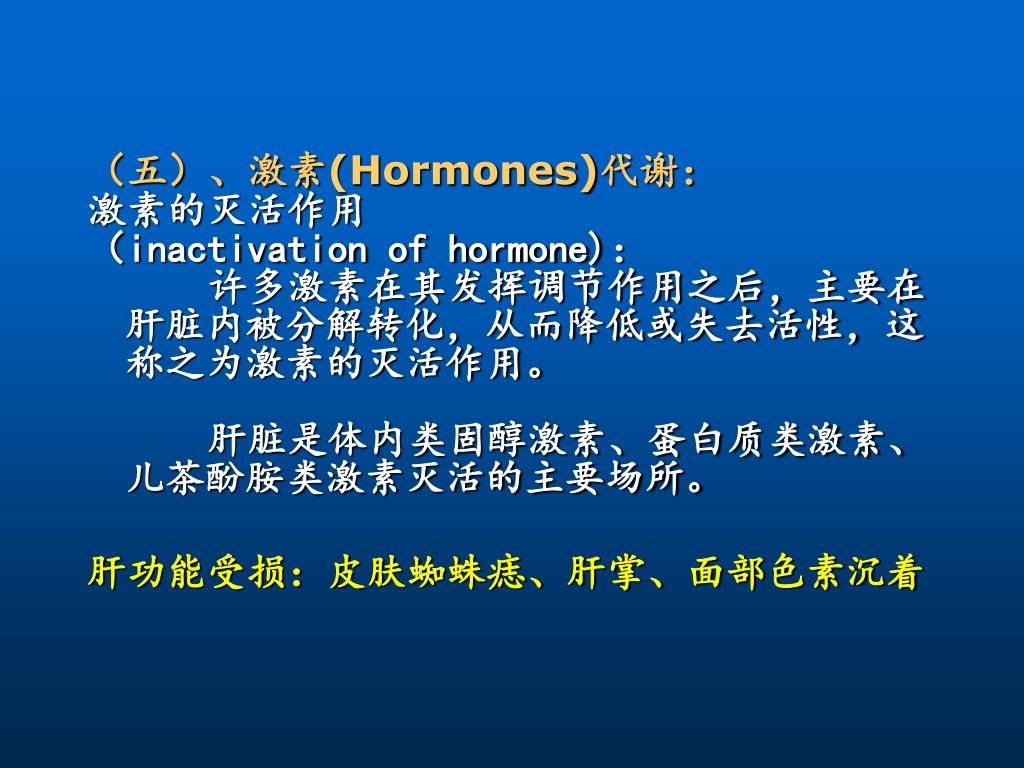 （五）、激素(Hormones)代谢：
激素的灭活作用
（inactivation of hormone)：

许多激素在其发挥调节作用之后，主要在肝脏内被分解转化，从而降低或失去活性，这称之为激素的灭活作用。

肝脏是体内类固醇激素、蛋白质类激素、儿茶酚胺类激素灭活的主要场所。

肝功能受损：皮肤蜘蛛痣、肝掌、面部色素沉着